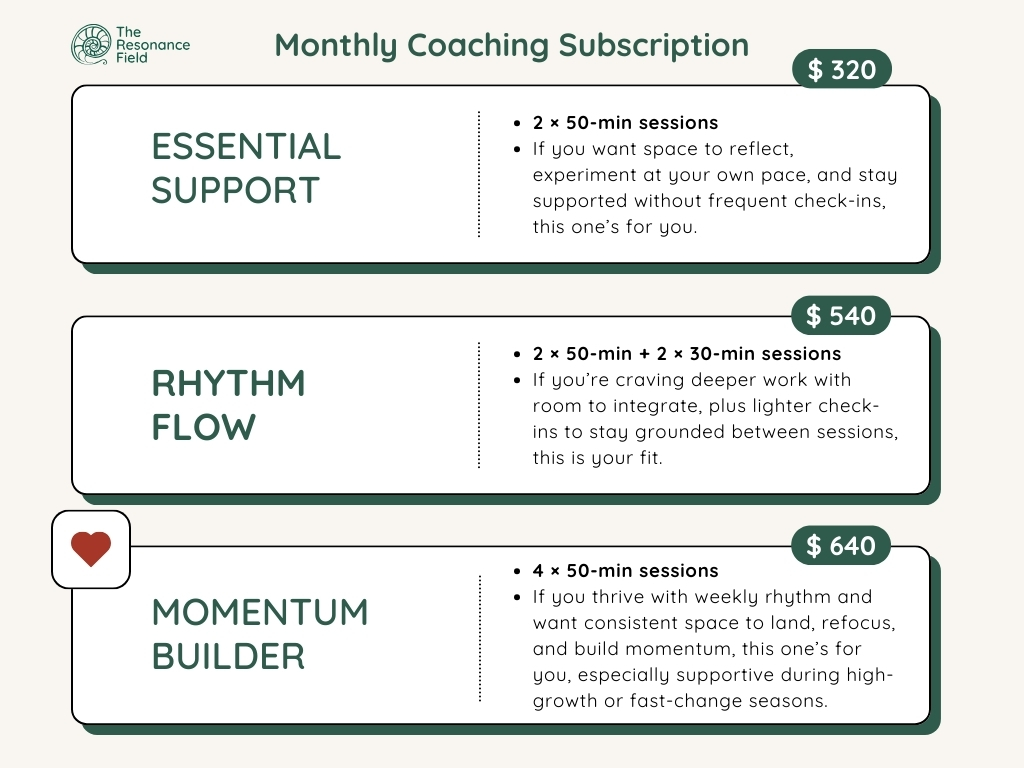 The Resonance Field

Monthly Coaching Subscription

$ 320

ESSENTIAL SUPPORT

- 2 × 50-min sessions
- If you want space to reflect, experiment at your own pace, and stay supported without frequent check-ins, this one's for you.

$ 540

RHYTHM FLOW

- 2 × 50-min + 2 × 30-min sessions
- If you're craving deeper work with room to integrate, plus lighter check-ins to stay grounded between sessions, this is your fit.

$ 640

MOMENTUM BUILDER

- 4 × 50-min sessions
- If you thrive with weekly rhythm and want consistent space to land, refocus, and build momentum, this one's for you, especially supportive during high-growth or fast-change seasons.